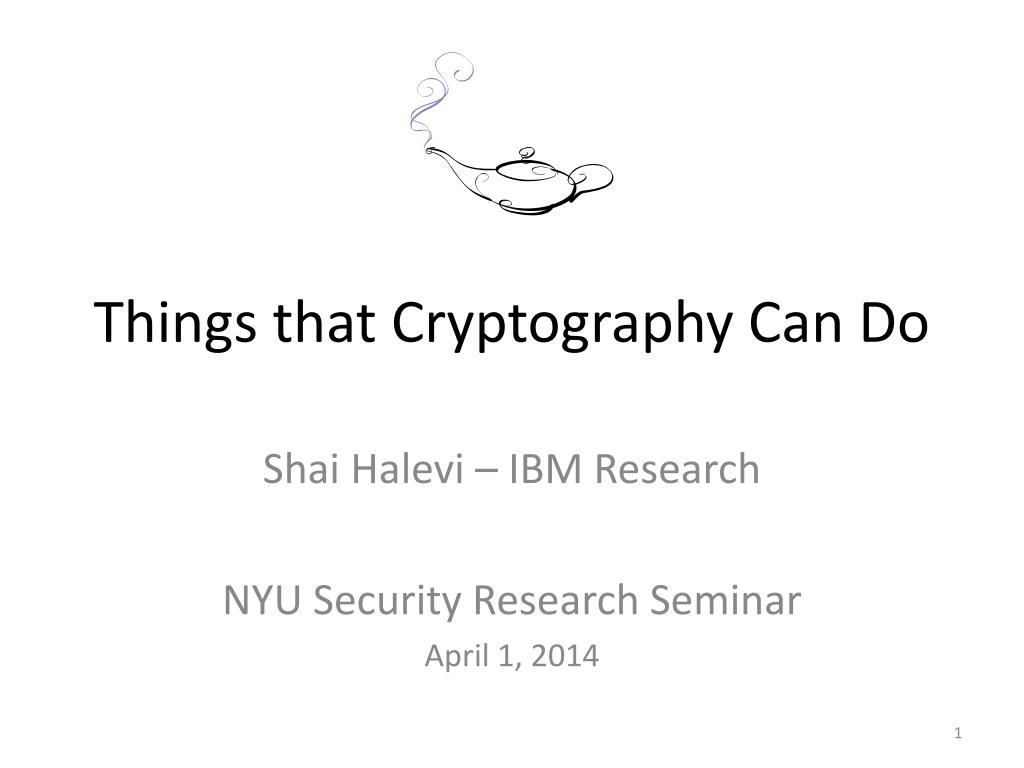 Things that Cryptography Can Do

Shai Halevi – IBM Research

NYU Security Research Seminar

April 1, 2014

1